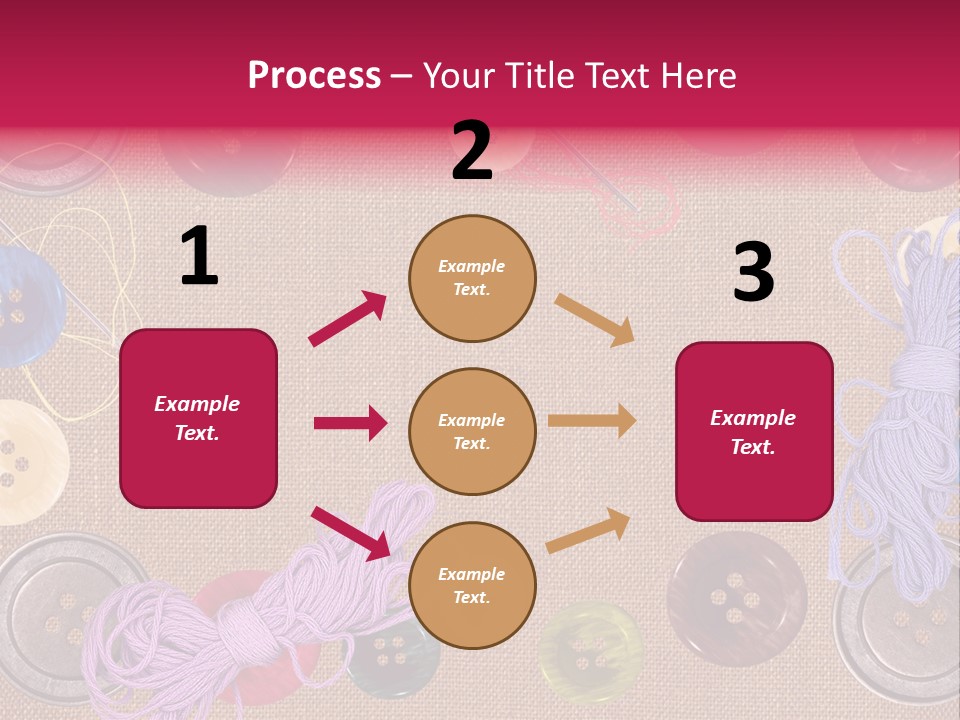 Process – Your Title Text Here

1

Example Text.

2

Example Text.

Example Text.

Example Text.

3

Example Text.